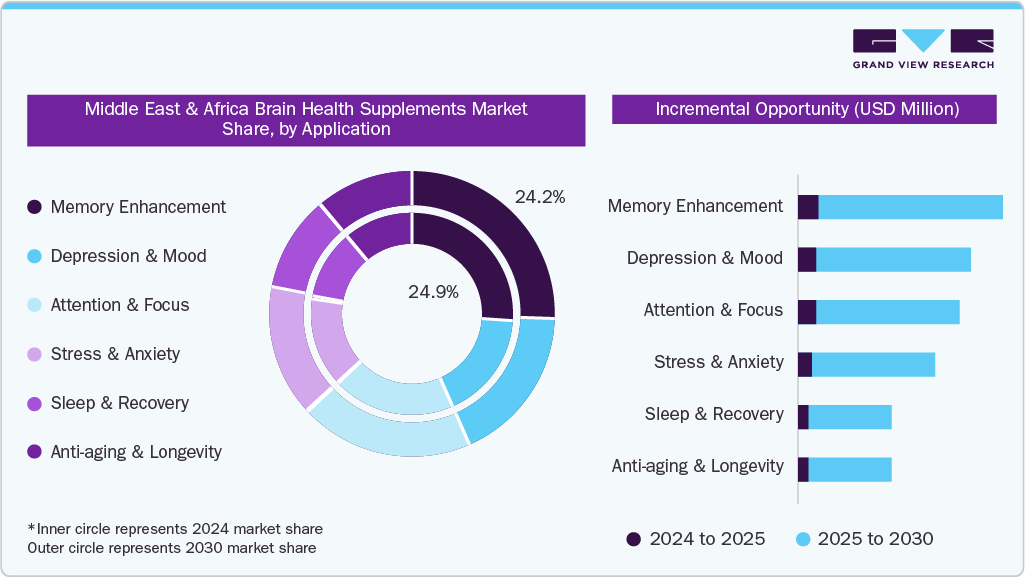 GRAND VIEW RESEARCH

Middle East & Africa Brain Health Supplements Market Share, by Application

Memory Enhancement
Depression & Mood
Attention & Focus
Stress & Anxiety
Sleep & Recovery
Anti-aging & Longevity

24.2%
24.9%

*Inner circle represents 2024 market share
Outer circle represents 2030 market share

Incremental Opportunity (USD Million)

Memory Enhancement
Depression & Mood
Attention & Focus
Stress & Anxiety
Sleep & Recovery
Anti-aging & Longevity

2024 to 2025
2025 to 2030